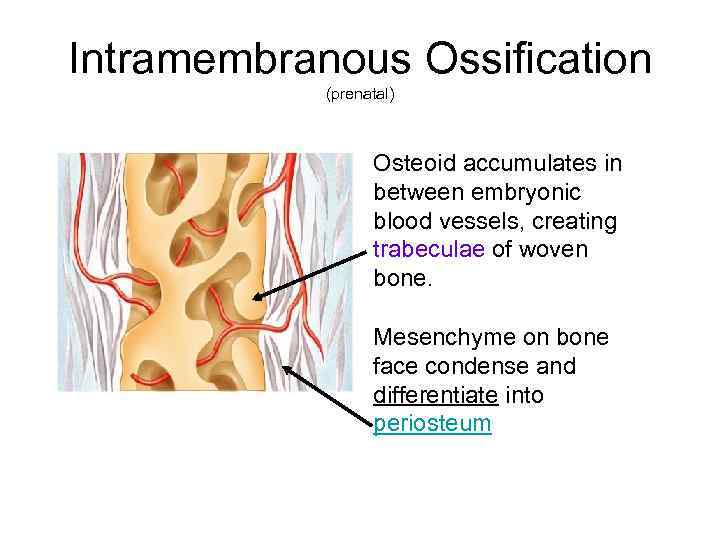 Intramembranous Ossification
(prenatal)

Osteoid accumulates in between embryonic blood vessels, creating trabeculae of woven bone.

Mesenchyme on bone face condense and differentiate into periosteum